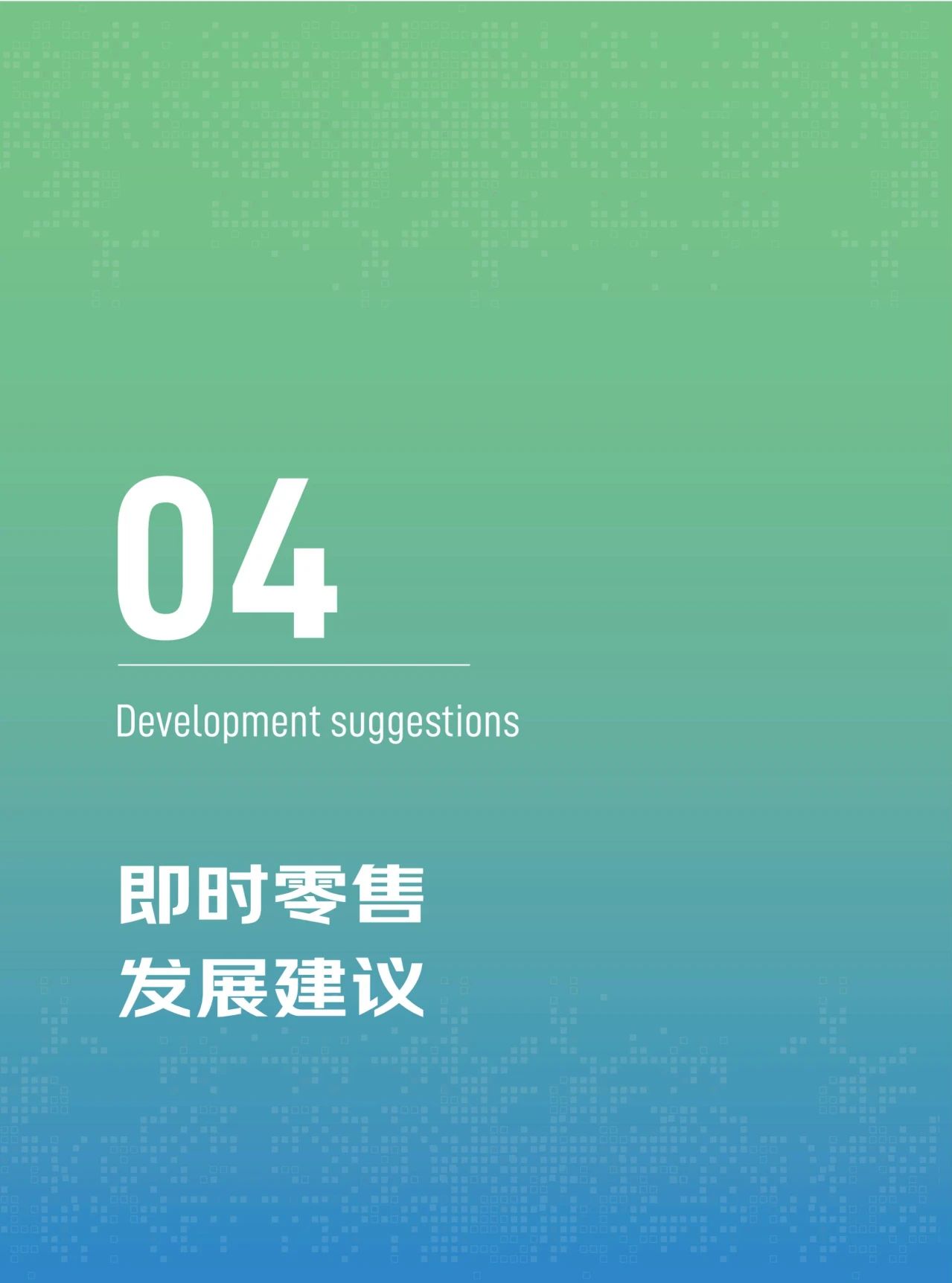 04

Development suggestions

即时零售
发展建议